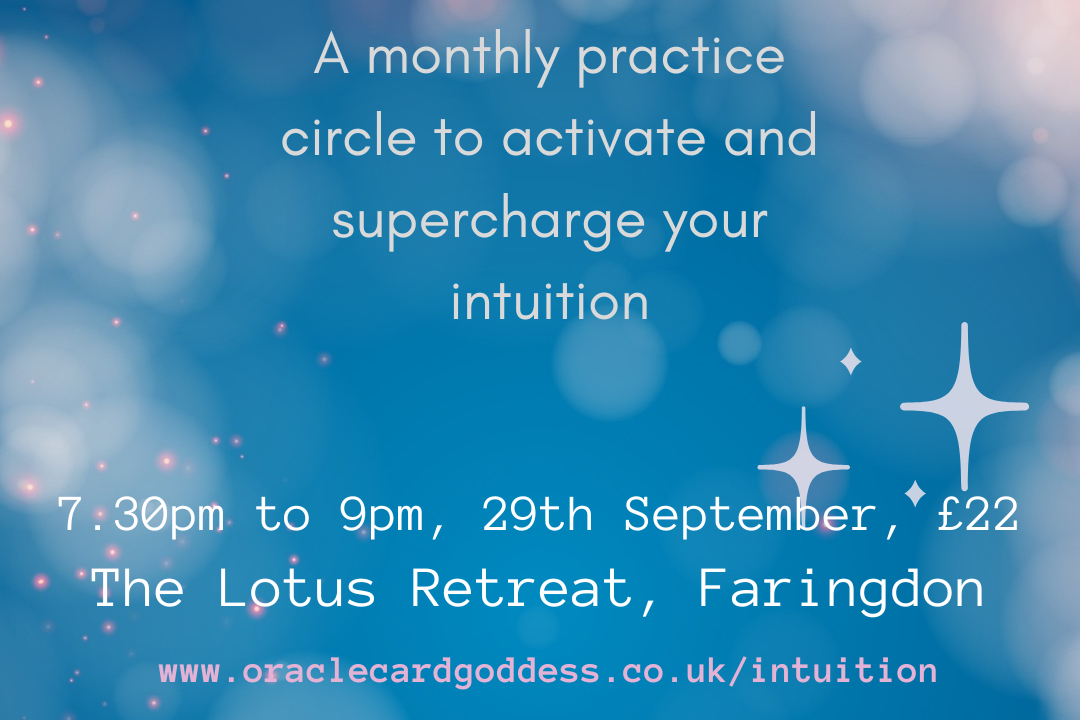 A monthly practice circle to activate and supercharge your intuition

7.30pm to 9pm, 29th September, £22
The Lotus Retreat, Faringdon

www.oraclecardgoddess.co.uk/intuition